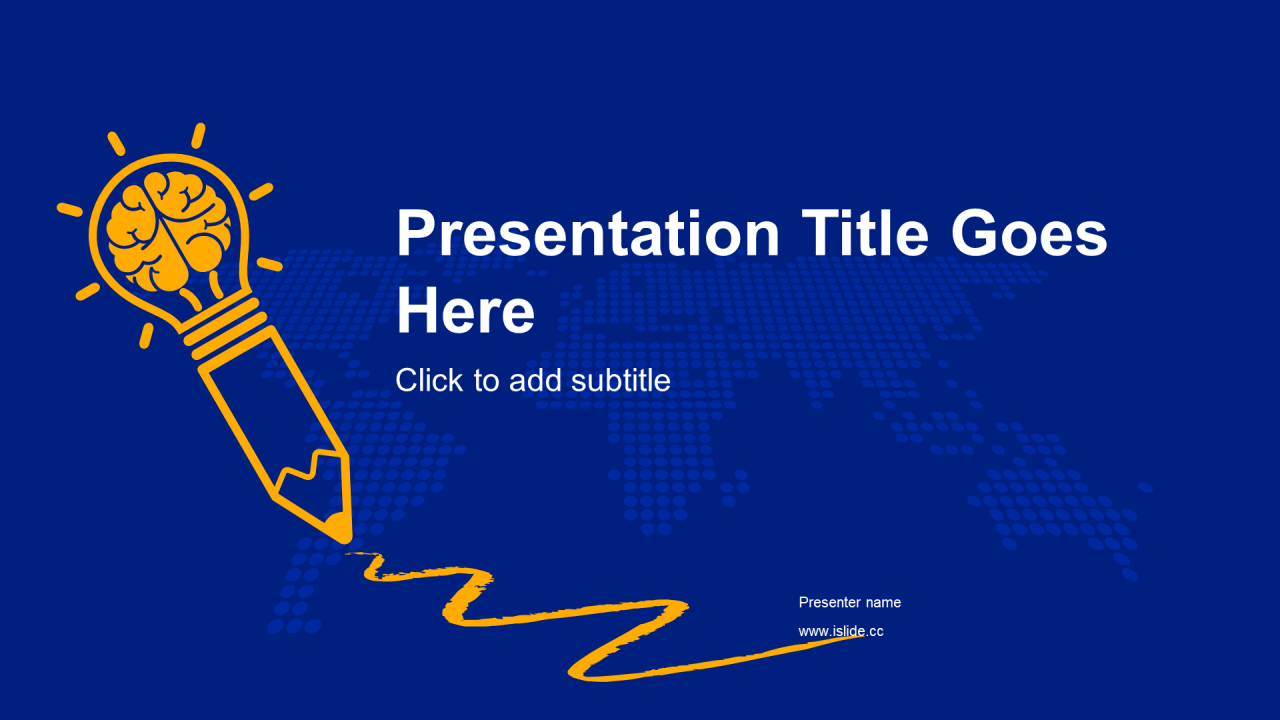 Presentation Title Goes Here

Click to add subtitle

Presenter name

www.islide.cc